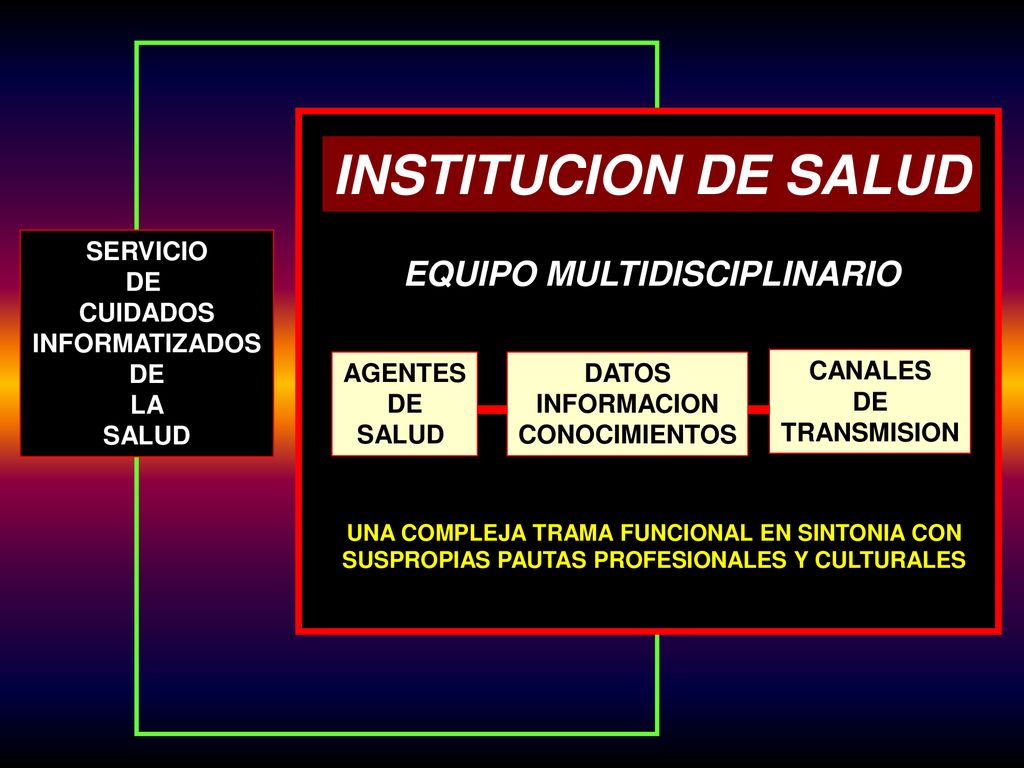 SERVICIO DE CUIDADOS INFORMATIZADOS DE LA SALUD

INSTITUCION DE SALUD

EQUIPO MULTIDISCIPLINARIO

AGENTES DE SALUD

DATOS INFORMACION CONOCIMIENTOS

CANALES DE TRANSMISION

UNA COMPLEJA TRAMA FUNCIONAL EN SINTONIA CON SUSPROPIAS PAUTAS PROFESIONALES Y CULTURALES